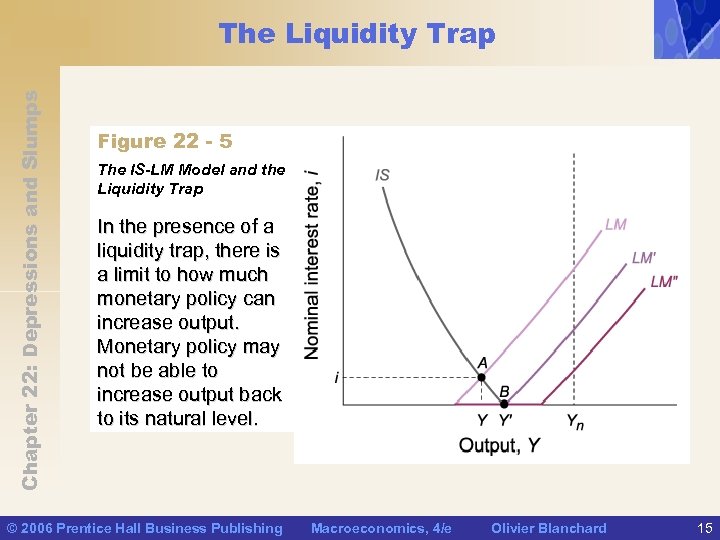 The Liquidity Trap

Chapter 22: Depressions and Slumps

Figure 22 - 5

The IS-LM Model and the Liquidity Trap

In the presence of a liquidity trap, there is a limit to how much monetary policy can increase output. Monetary policy may not be able to increase output back to its natural level.

Nominal interest rate, $i$

IS

LM

LM'

LM"

A

B

$i$

$Y$ $Y'$ $Y_n$

Output, $Y$

© 2006 Prentice Hall Business Publishing Macroeconomics, 4/e Olivier Blanchard 15